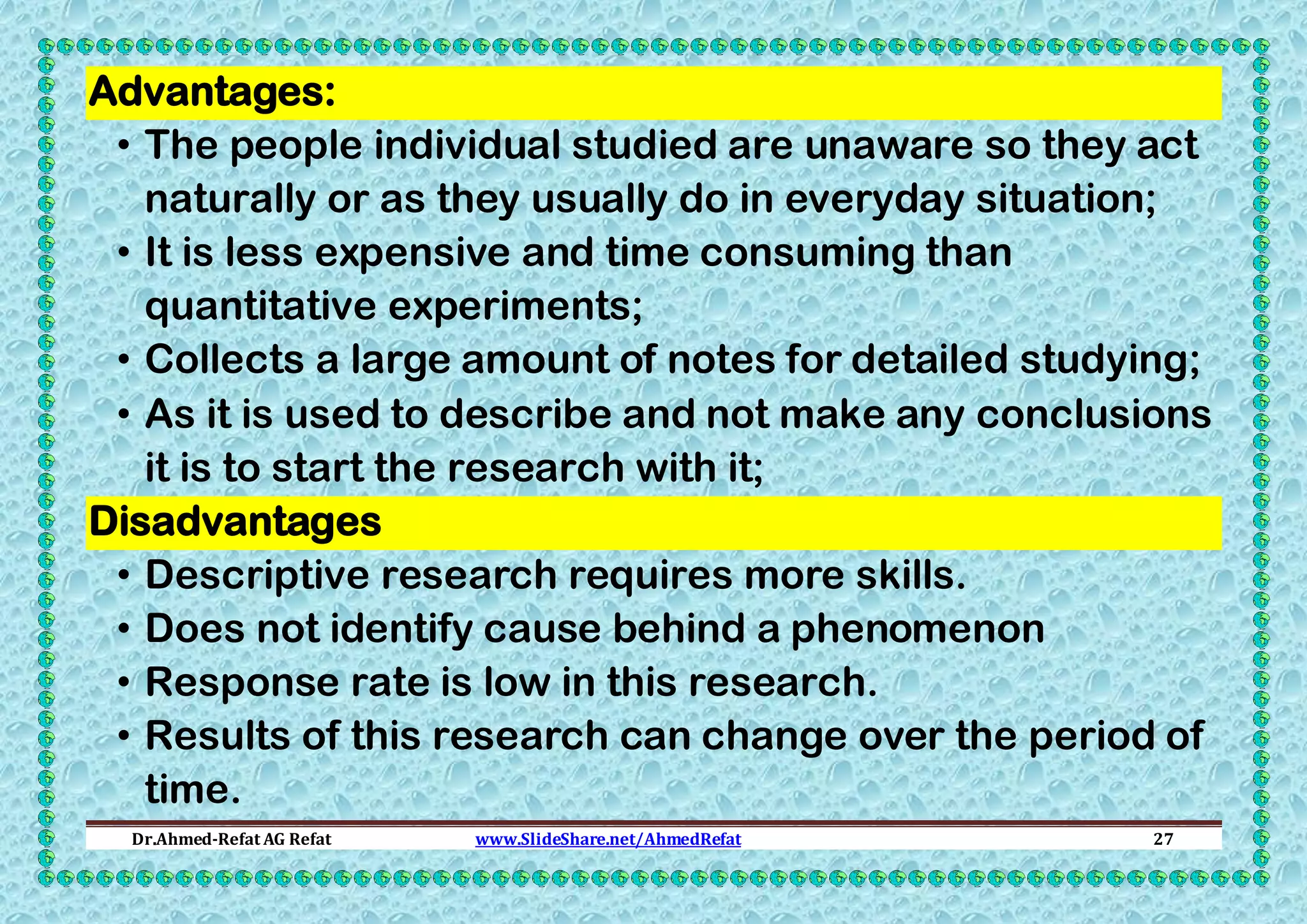 Advantages:

• The people individual studied are unaware so they act naturally or as they usually do in everyday situation;
• It is less expensive and time consuming than quantitative experiments;
• Collects a large amount of notes for detailed studying;
• As it is used to describe and not make any conclusions it is to start the research with it;

Disadvantages

• Descriptive research requires more skills.
• Does not identify cause behind a phenomenon
• Response rate is low in this research.
• Results of this research can change over the period of time.

Dr.Ahmed-Refat AG Refat www.SlideShare.net/AhmedRefat 27